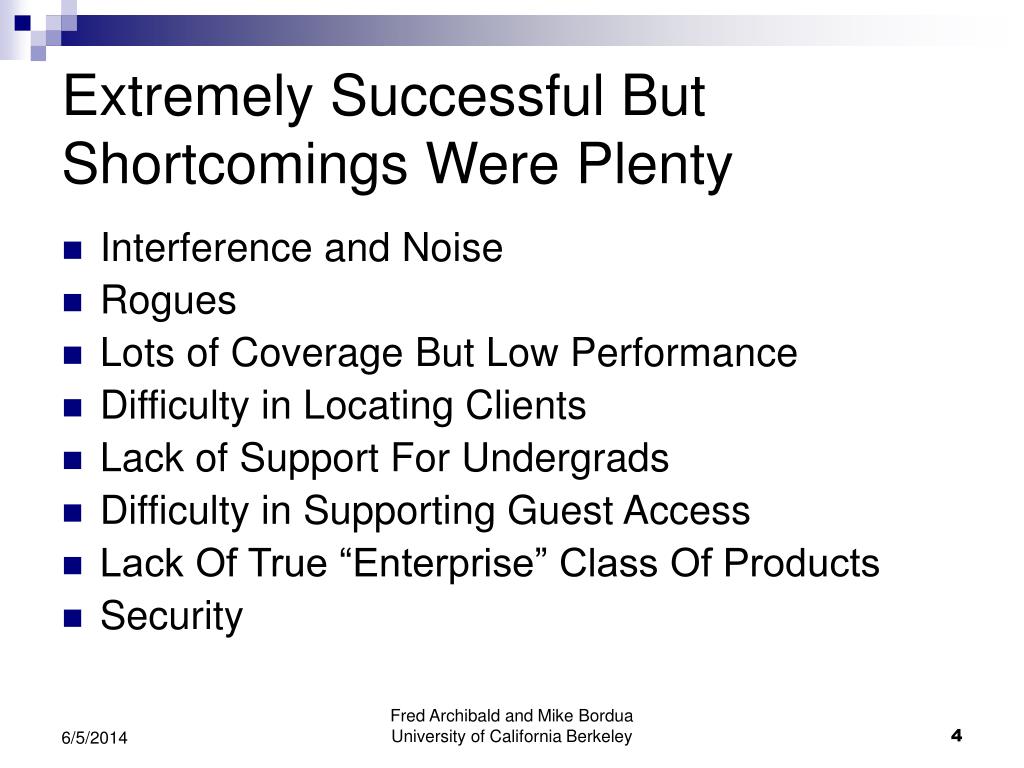 Extremely Successful But Shortcomings Were Plenty

- Interference and Noise
- Rogues
- Lots of Coverage But Low Performance
- Difficulty in Locating Clients
- Lack of Support For Undergrads
- Difficulty in Supporting Guest Access
- Lack Of True “Enterprise” Class Of Products
- Security

6/5/2014

Fred Archibald and Mike Bordua
University of California Berkeley

4